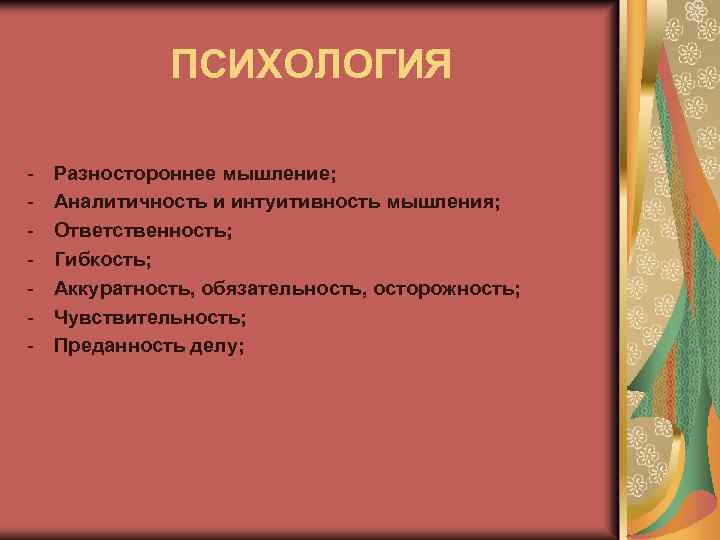 ПСИХОЛОГИЯ

- Разностороннее мышление;
- Аналитичность и интуитивность мышления;
- Ответственность;
- Гибкость;
- Аккуратность, обязательность, осторожность;
- Чувствительность;
- Преданность делу;